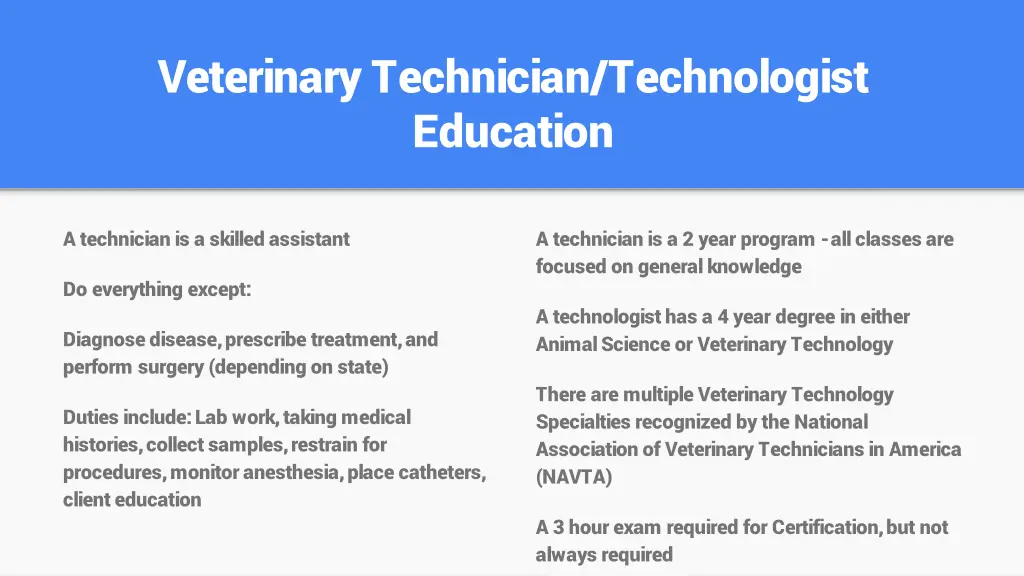 Veterinary Technician/Technologist Education

A technician is a skilled assistant

Do everything except:

Diagnose disease, prescribe treatment, and perform surgery (depending on state)

Duties include: Lab work, taking medical histories, collect samples, restrain for procedures, monitor anesthesia, place catheters, client education

A technician is a 2 year program - all classes are focused on general knowledge

A technologist has a 4 year degree in either Animal Science or Veterinary Technology

There are multiple Veterinary Technology Specialties recognized by the National Association of Veterinary Technicians in America (NAVTA)

A 3 hour exam required for Certification, but not always required